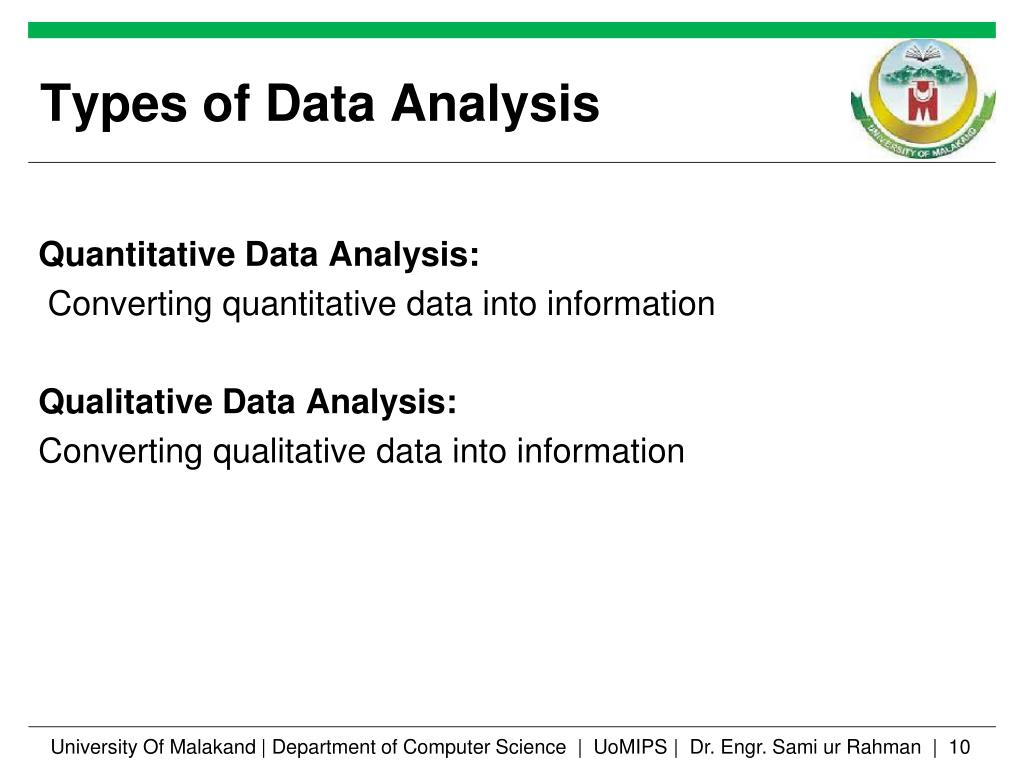 Types of Data Analysis

UNIVERSITY OF MALAKAND

Quantitative Data Analysis:
Converting quantitative data into information

Qualitative Data Analysis:
Converting qualitative data into information

University Of Malakand | Department of Computer Science | UoMIPS | Dr. Engr. Sami ur Rahman | 10